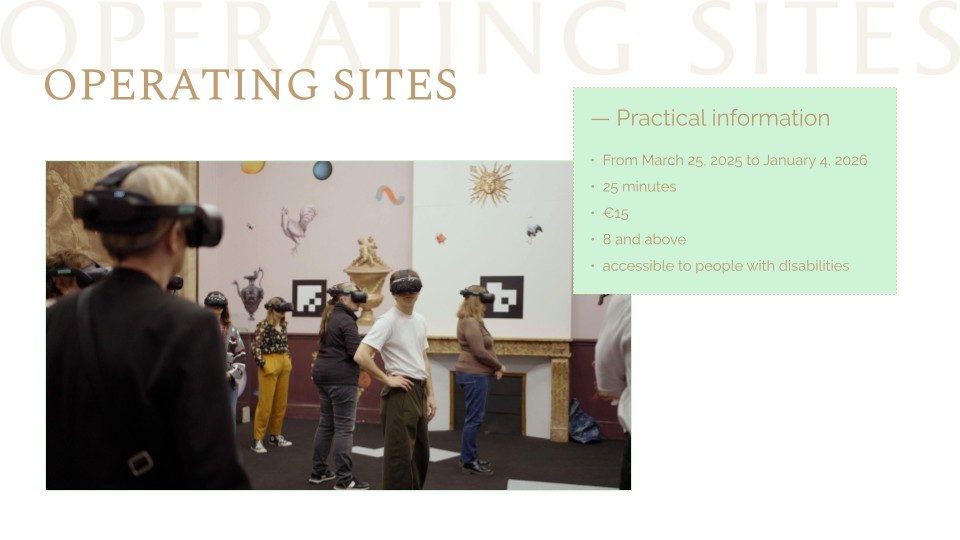 OPERATING SITES

OPERATING SITES

— Practical information

• From March 25, 2025 to January 4, 2026
• 25 minutes
• €15
• 8 and above
• accessible to people with disabilities